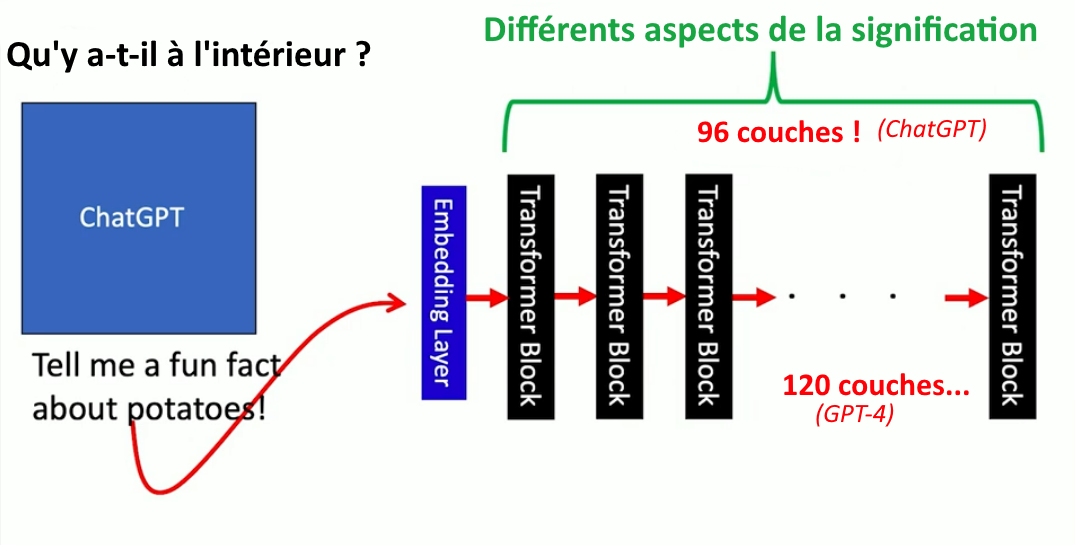 Qu'y a-t-il à l'intérieur ?

Différents aspects de la signification

96 couches ! (ChatGPT)

ChatGPT

Tell me a fun fact about potatoes!

Embedding Layer

Transformer Block

Transformer Block

Transformer Block

. . .

Transformer Block

120 couches...
(GPT-4)